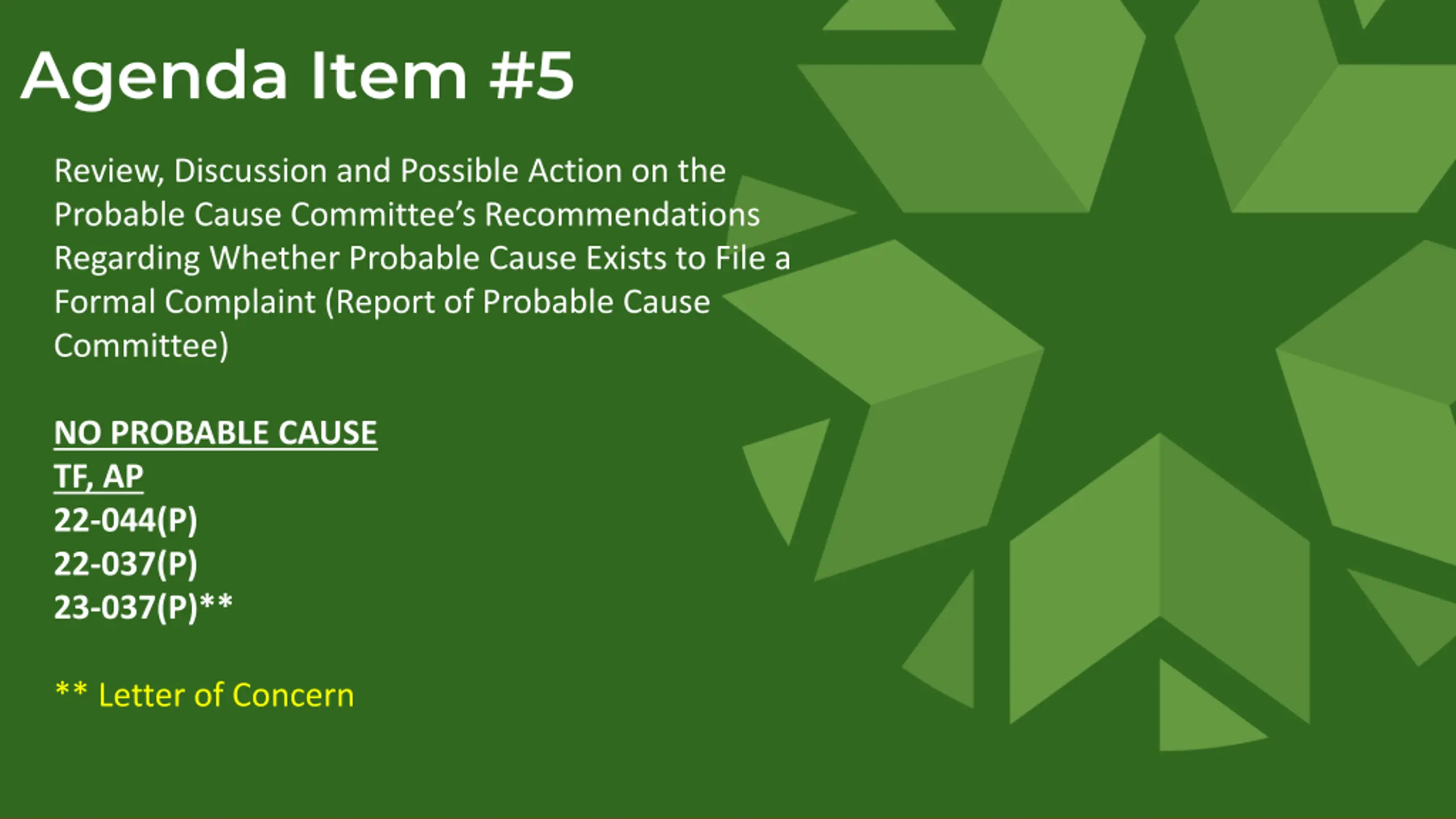 Agenda Item #5

Review, Discussion and Possible Action on the Probable Cause Committee's Recommendations Regarding Whether Probable Cause Exists to File a Formal Complaint (Report of Probable Cause Committee)

NO PROBABLE CAUSE
TF, AP
22-044(P)
22-037(P)
23-037(P)**

** Letter of Concern